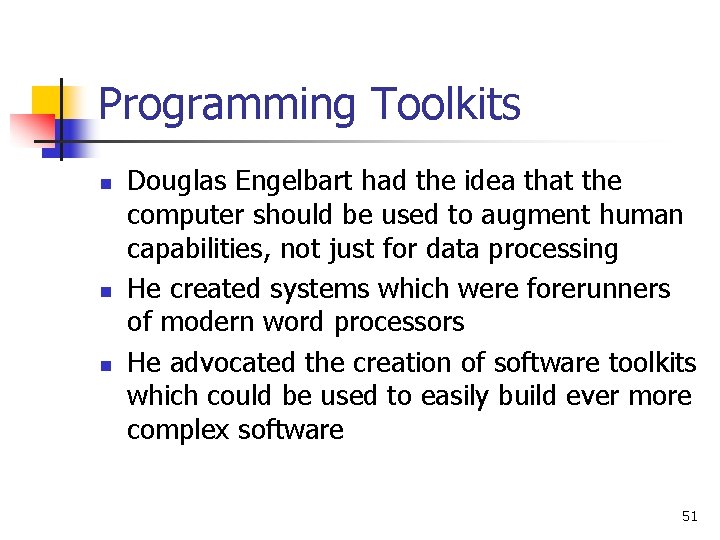 Programming Toolkits

- Douglas Engelbart had the idea that the computer should be used to augment human capabilities, not just for data processing
- He created systems which were forerunners of modern word processors
- He advocated the creation of software toolkits which could be used to easily build ever more complex software

51